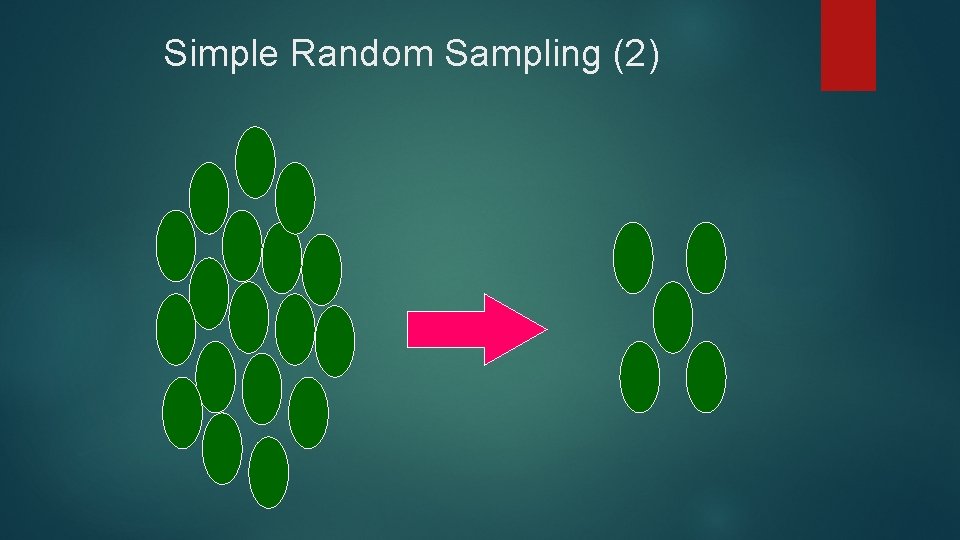 Simple Random Sampling (2)